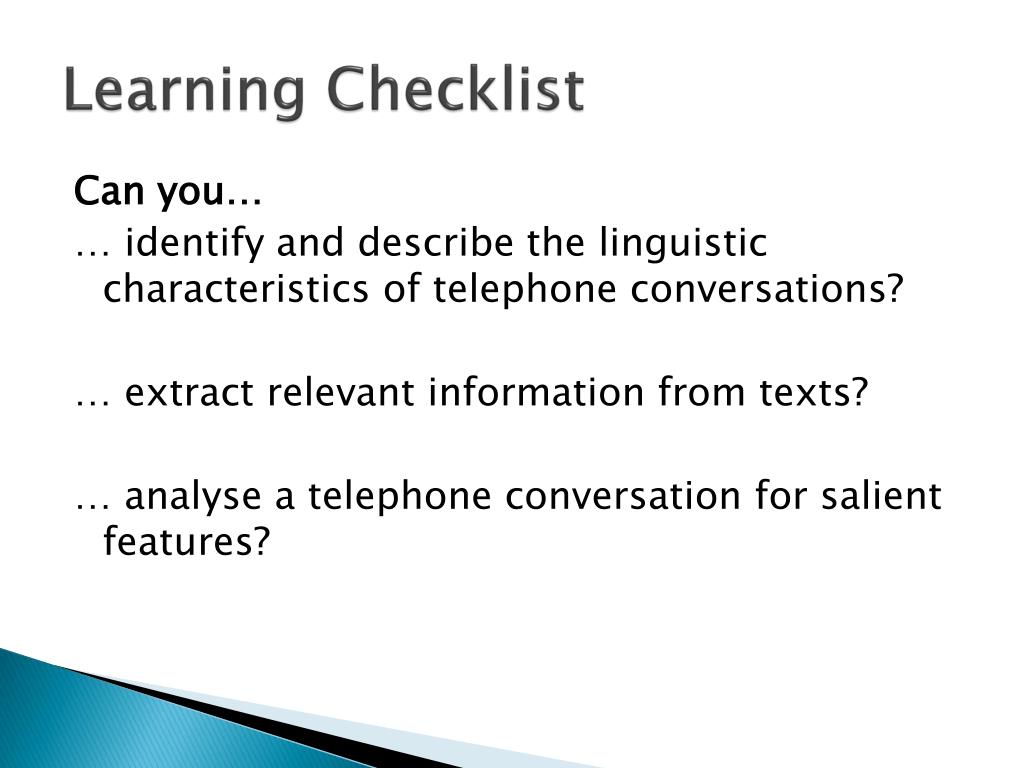 Learning Checklist

Can you…

… identify and describe the linguistic characteristics of telephone conversations?

… extract relevant information from texts?

… analyse a telephone conversation for salient features?